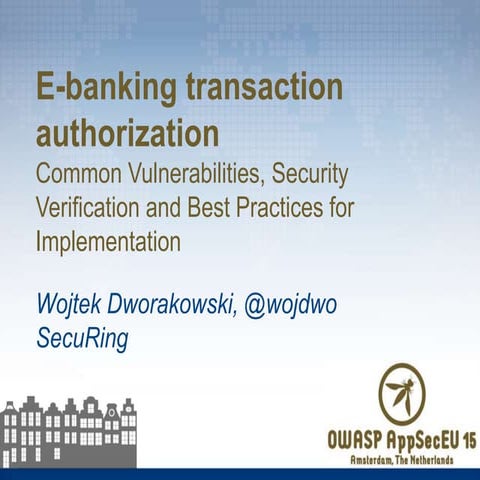 E-banking transaction authorization

Common Vulnerabilities, Security Verification and Best Practices for Implementation

Wojtek Dworakowski, @wojdwo
SecuRing

OWASP AppSecEU 15
Amsterdam, The Netherlands